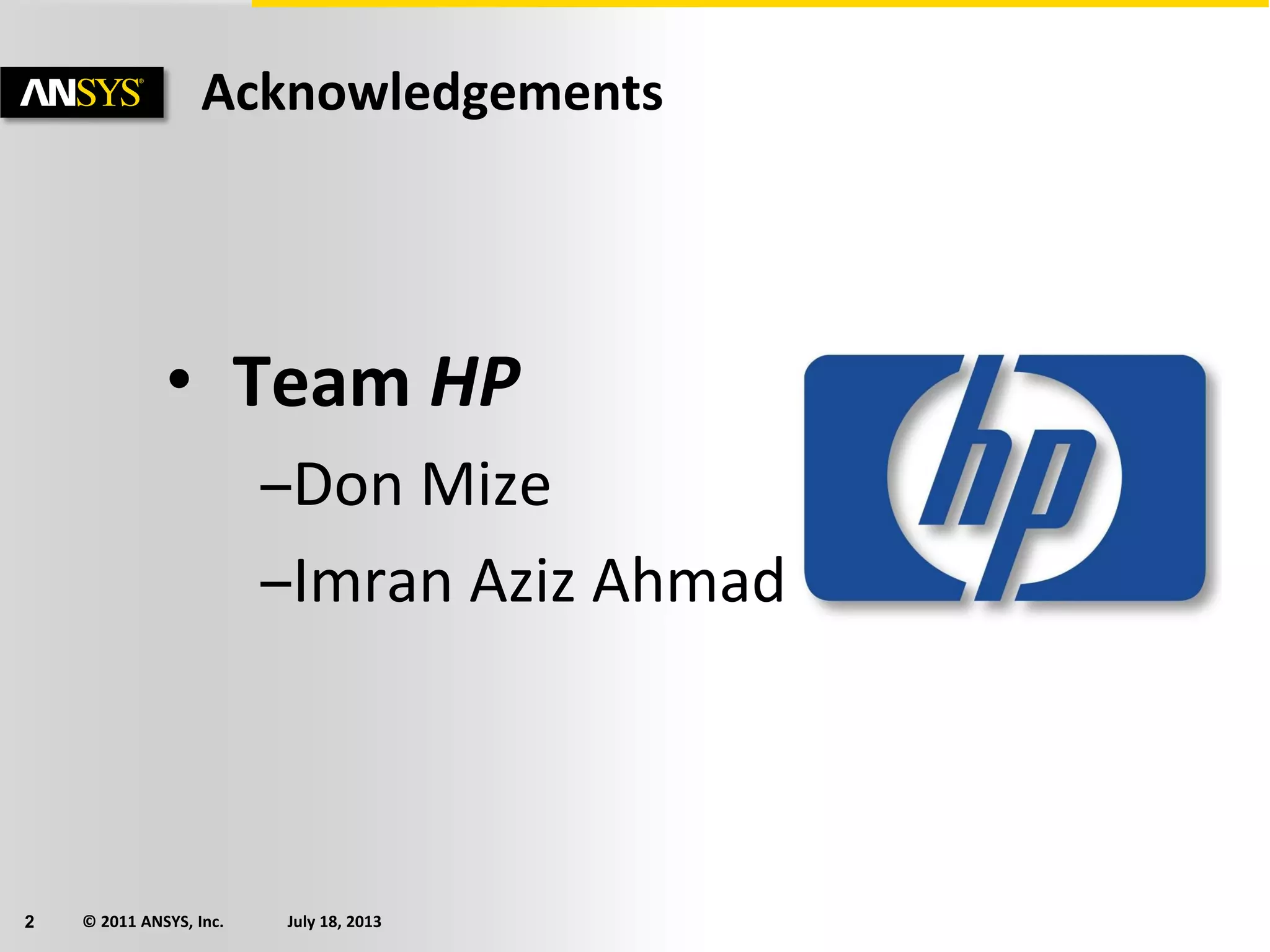 ANSYS®

Acknowledgements

• Team HP
–Don Mize
–Imran Aziz Ahmad

hp

2 © 2011 ANSYS, Inc. July 18, 2013